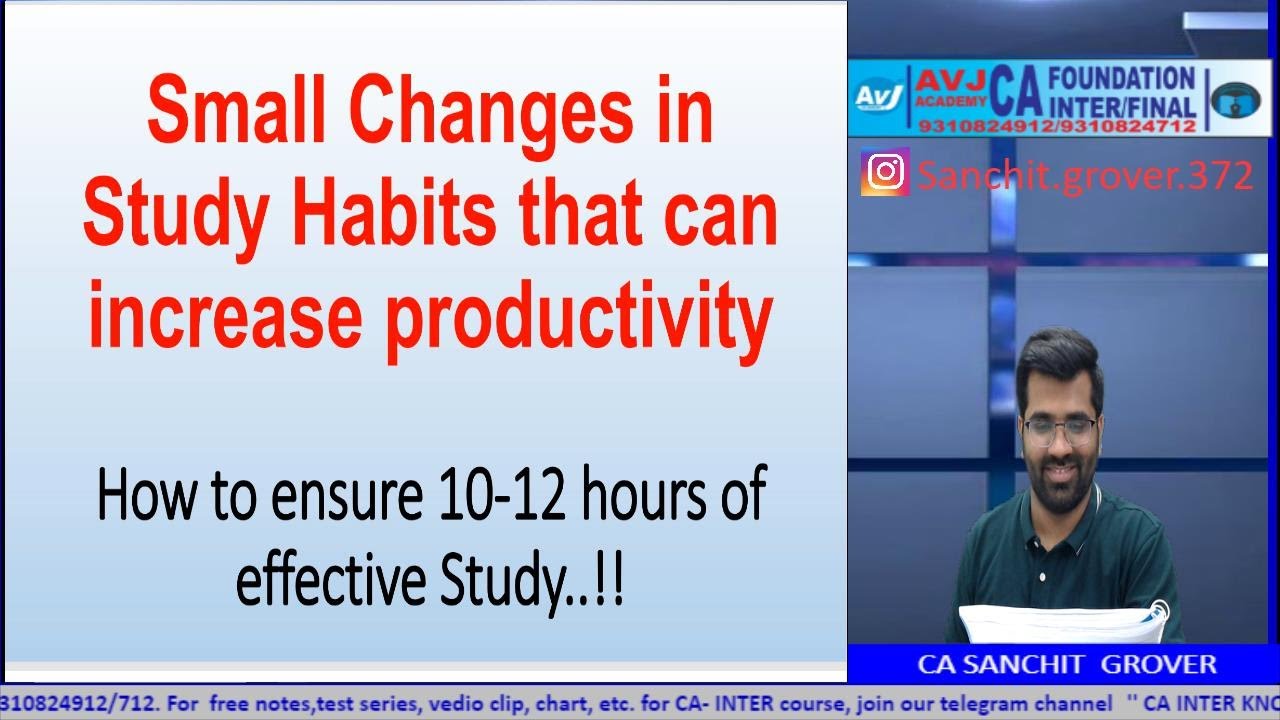 Small Changes in Study Habits that can increase productivity

How to ensure 10-12 hours of effective Study..!!

AVJ AVJ ACADEMY CA FOUNDATION INTER/FINAL
9310824912/9310824712

Sanchit.grover.372

CA SANCHIT GROVER

310824912/712. For free notes,test series, vedio clip, chart, etc. for CA- INTER course, join our telegram channel '' CA INTER KNO